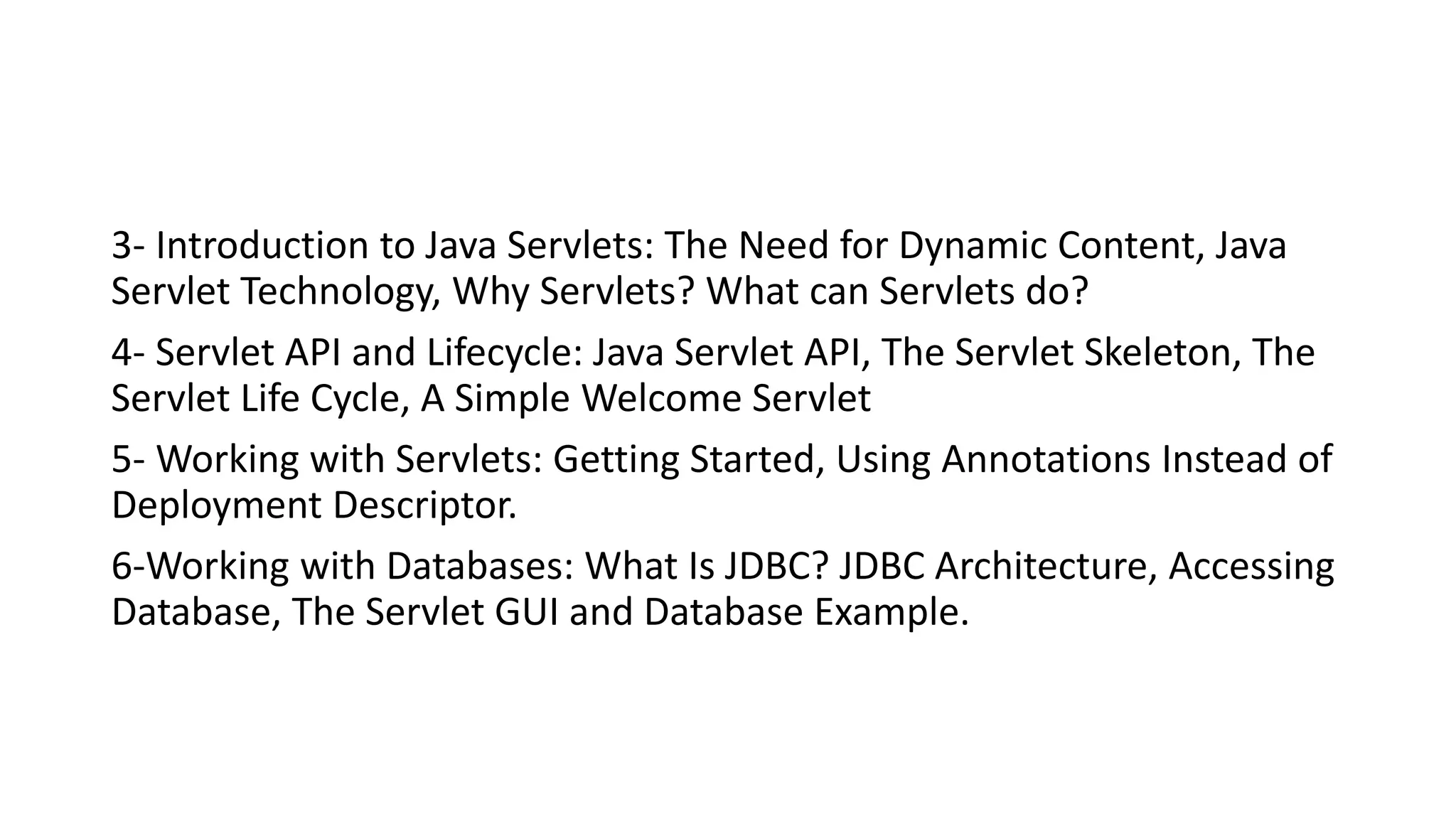 3- Introduction to Java Servlets: The Need for Dynamic Content, Java Servlet Technology, Why Servlets? What can Servlets do?

4- Servlet API and Lifecycle: Java Servlet API, The Servlet Skeleton, The Servlet Life Cycle, A Simple Welcome Servlet

5- Working with Servlets: Getting Started, Using Annotations Instead of Deployment Descriptor.

6-Working with Databases: What Is JDBC? JDBC Architecture, Accessing Database, The Servlet GUI and Database Example.